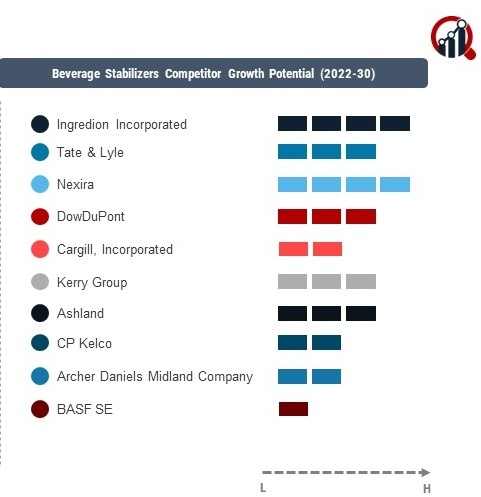 Beverage Stabilizers Competitor Growth Potential (2022-30)

Ingredion Incorporated
Tate & Lyle
Nexira
DowDuPont
Cargill, Incorporated
Kerry Group
Ashland
CP Kelco
Archer Daniels Midland Company
BASF SE

L
H